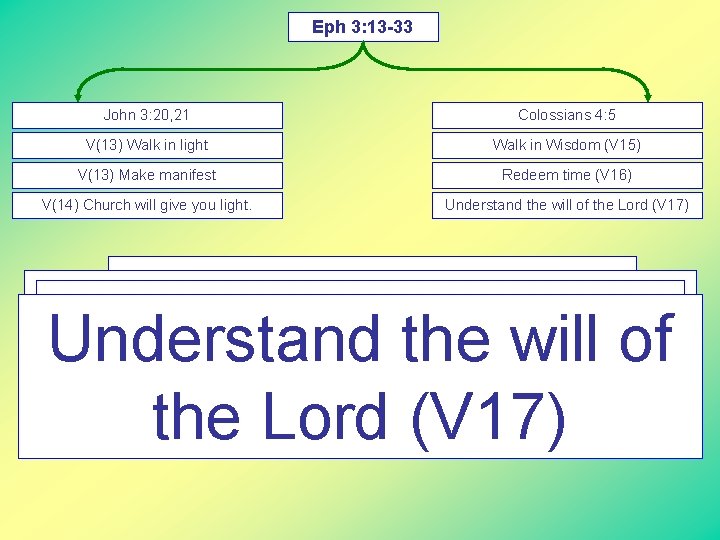 Eph 3:13-33

John 3:20,21
V(13) Walk in light
V(13) Make manifest
V(14) Church will give you light.

Colossians 4:5
Walk in Wisdom (V15)
Redeem time (V16)
Understand the will of the Lord (V17)

Understand the will of the Lord (V17)